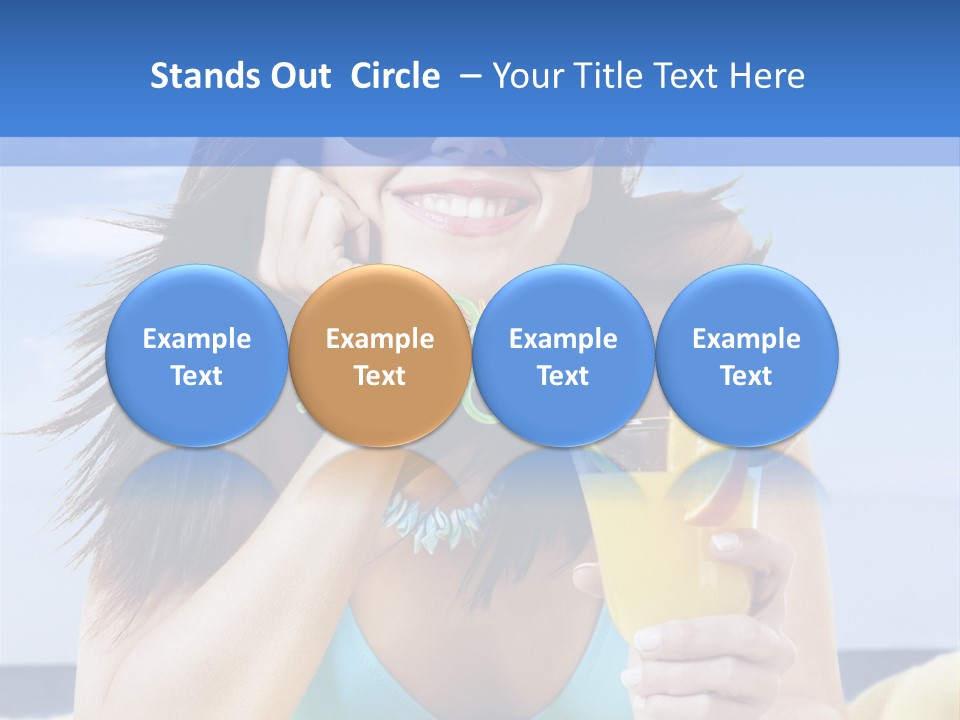 Stands Out Circle – Your Title Text Here

Example Text

Example Text

Example Text

Example Text